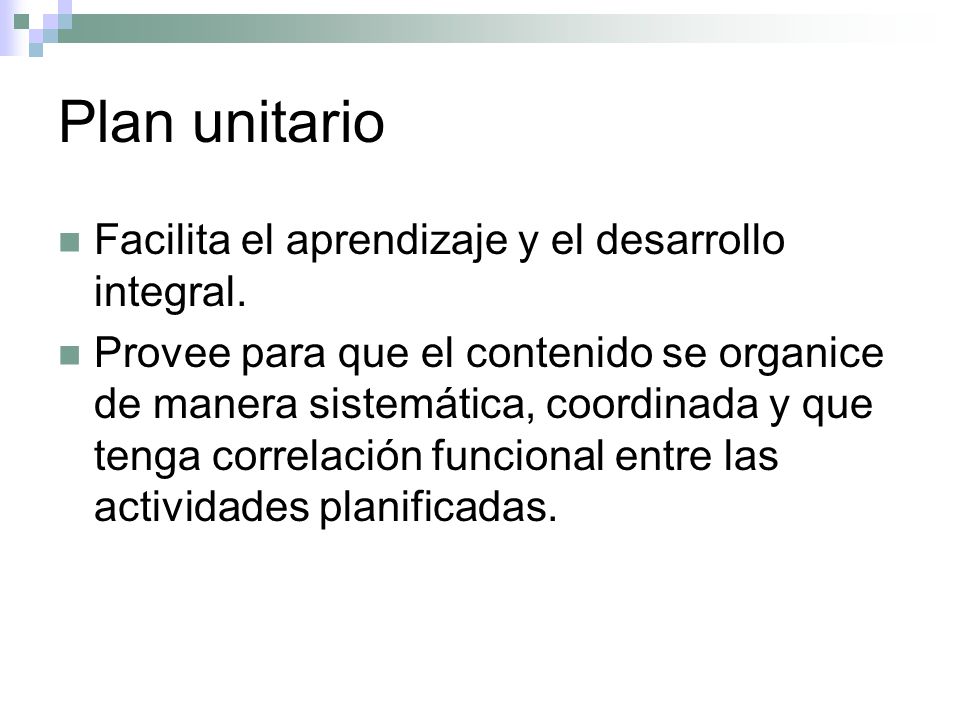 Plan unitario

Facilita el aprendizaje y el desarrollo integral.

Provee para que el contenido se organice de manera sistemática, coordinada y que tenga correlación funcional entre las actividades planificadas.